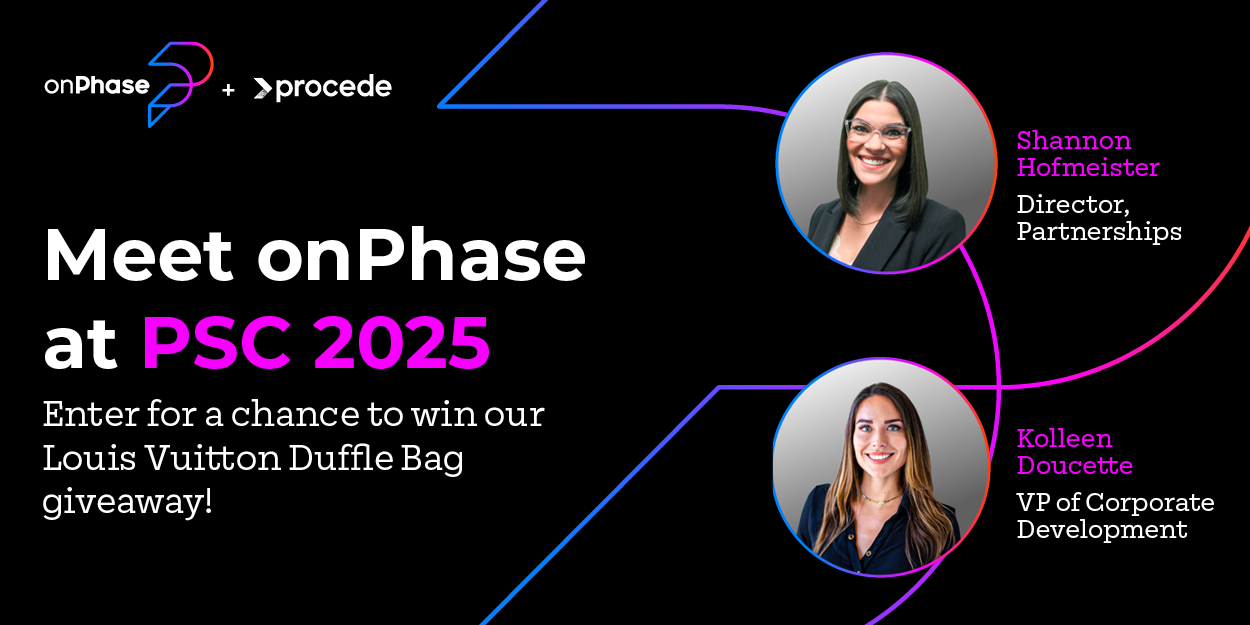 onPhase + procede

Meet onPhase at PSC 2025

Enter for a chance to win our Louis Vuitton Duffle Bag giveaway!

Shannon Hofmeister

Director, Partnerships

Kolleen Doucette

VP of Corporate Development